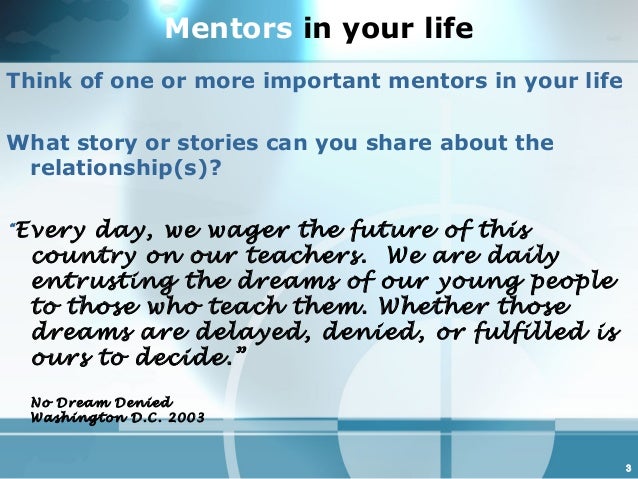 Mentors in your life

Think of one or more important mentors in your life

What story or stories can you share about the relationship(s)?

"Every day, we wager the future of this country on our teachers. We are daily entrusting the dreams of our young people to those who teach them. Whether those dreams are delayed, denied, or fulfilled is ours to decide."

No Dream Denied
Washington D.C. 2003

3